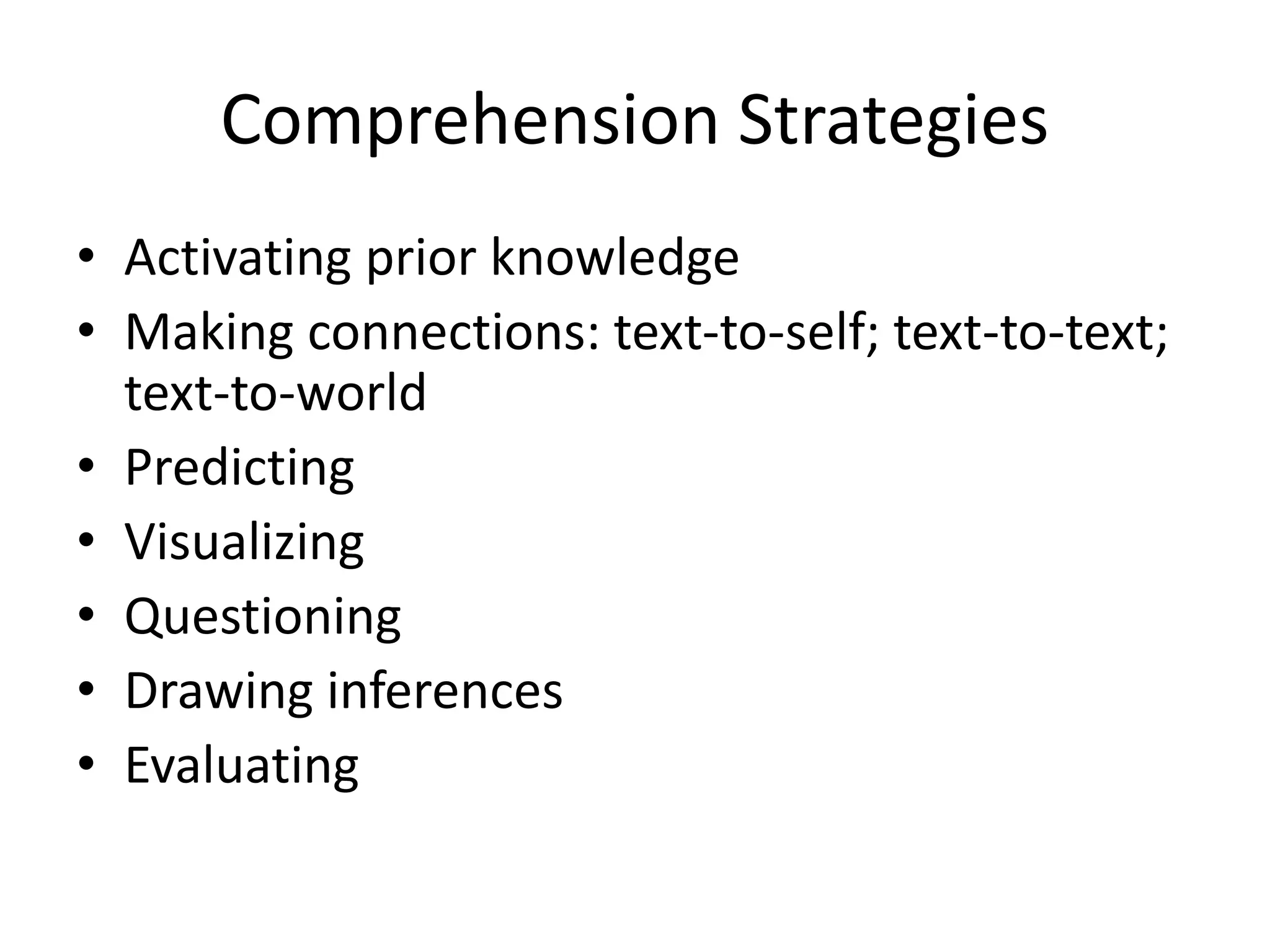 Comprehension Strategies

• Activating prior knowledge
• Making connections: text-to-self; text-to-text; text-to-world
• Predicting
• Visualizing
• Questioning
• Drawing inferences
• Evaluating